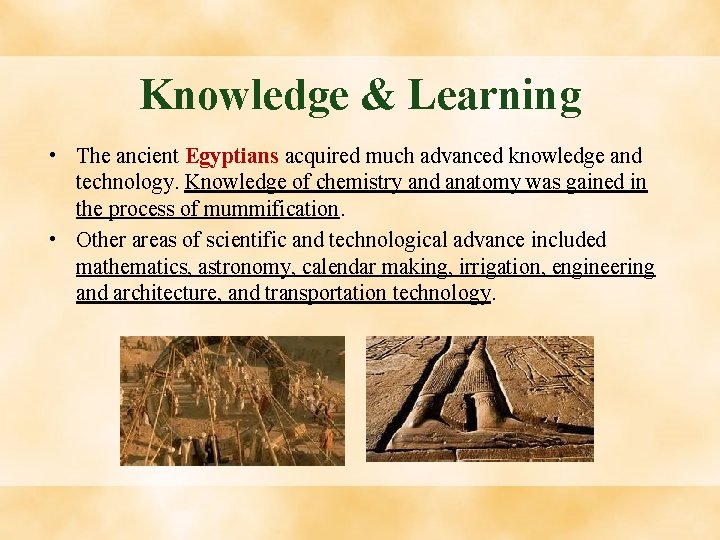 Knowledge & Learning

• The ancient Egyptians acquired much advanced knowledge and technology. Knowledge of chemistry and anatomy was gained in the process of mummification.

• Other areas of scientific and technological advance included mathematics, astronomy, calendar making, irrigation, engineering and architecture, and transportation technology.